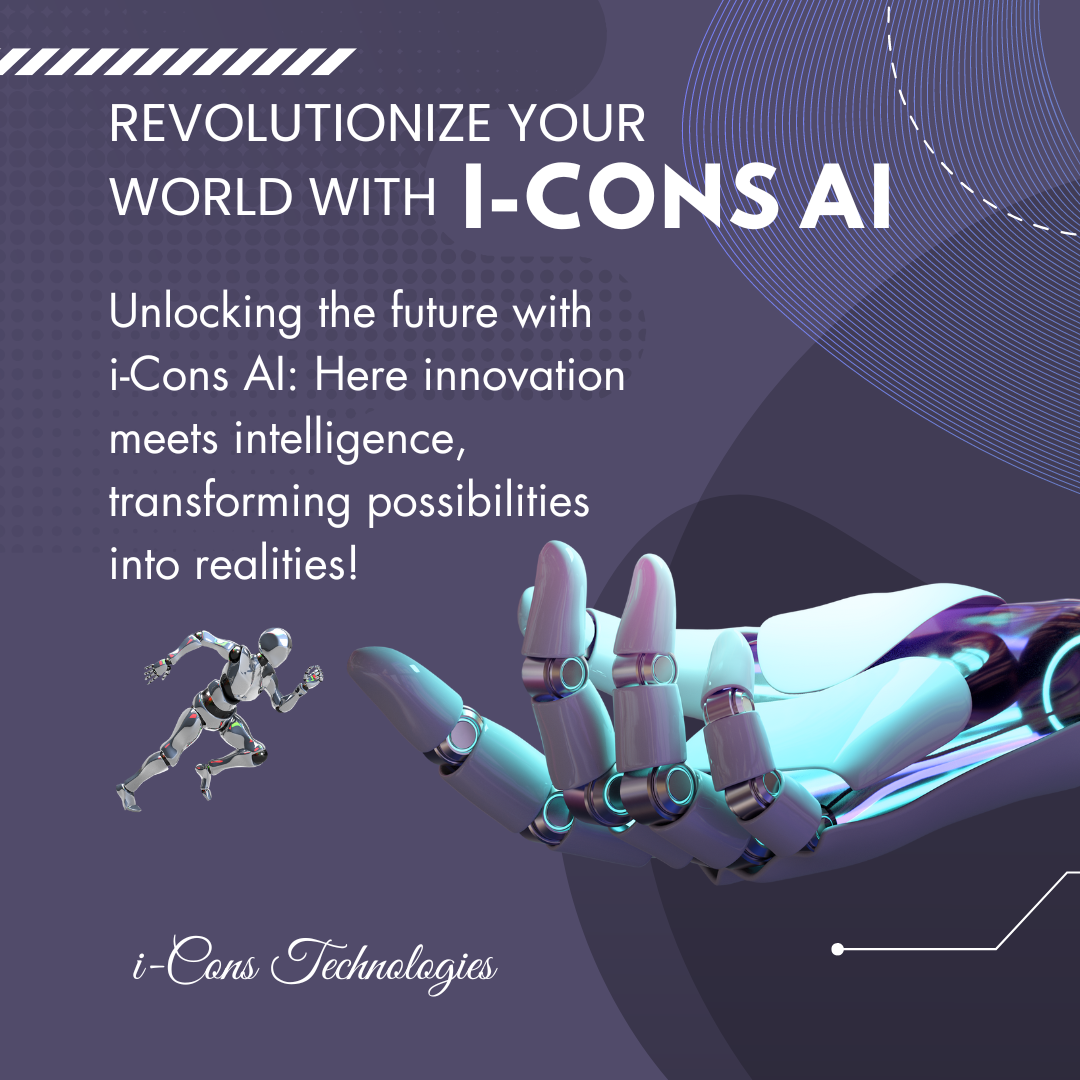 REVOLUTIONIZE YOUR WORLD WITH I-CONS AI

Unlocking the future with i-Cons AI: Here innovation meets intelligence, transforming possibilities into realities!

i-Cons Technologies